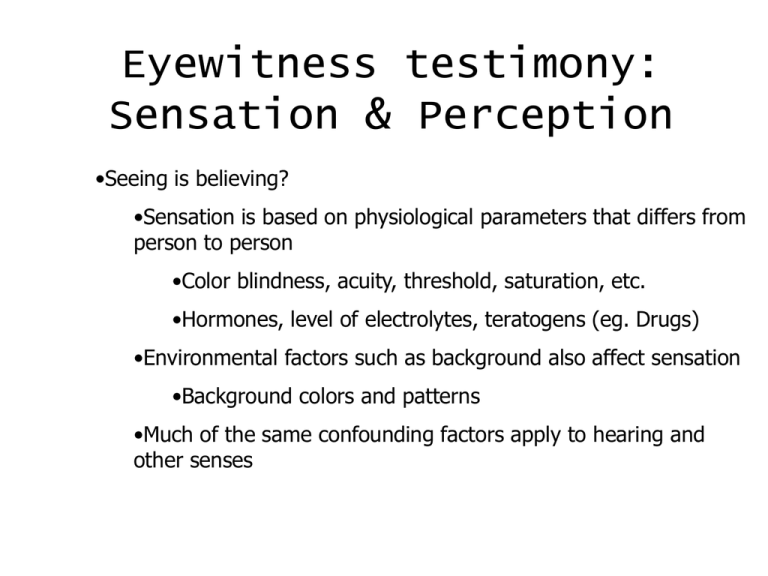 Eyewitness testimony: Sensation & Perception

•Seeing is believing?

•Sensation is based on physiological parameters that differs from person to person

•Color blindness, acuity, threshold, saturation, etc.

•Hormones, level of electrolytes, teratogens (eg. Drugs)

•Environmental factors such as background also affect sensation

•Background colors and patterns

•Much of the same confounding factors apply to hearing and other senses